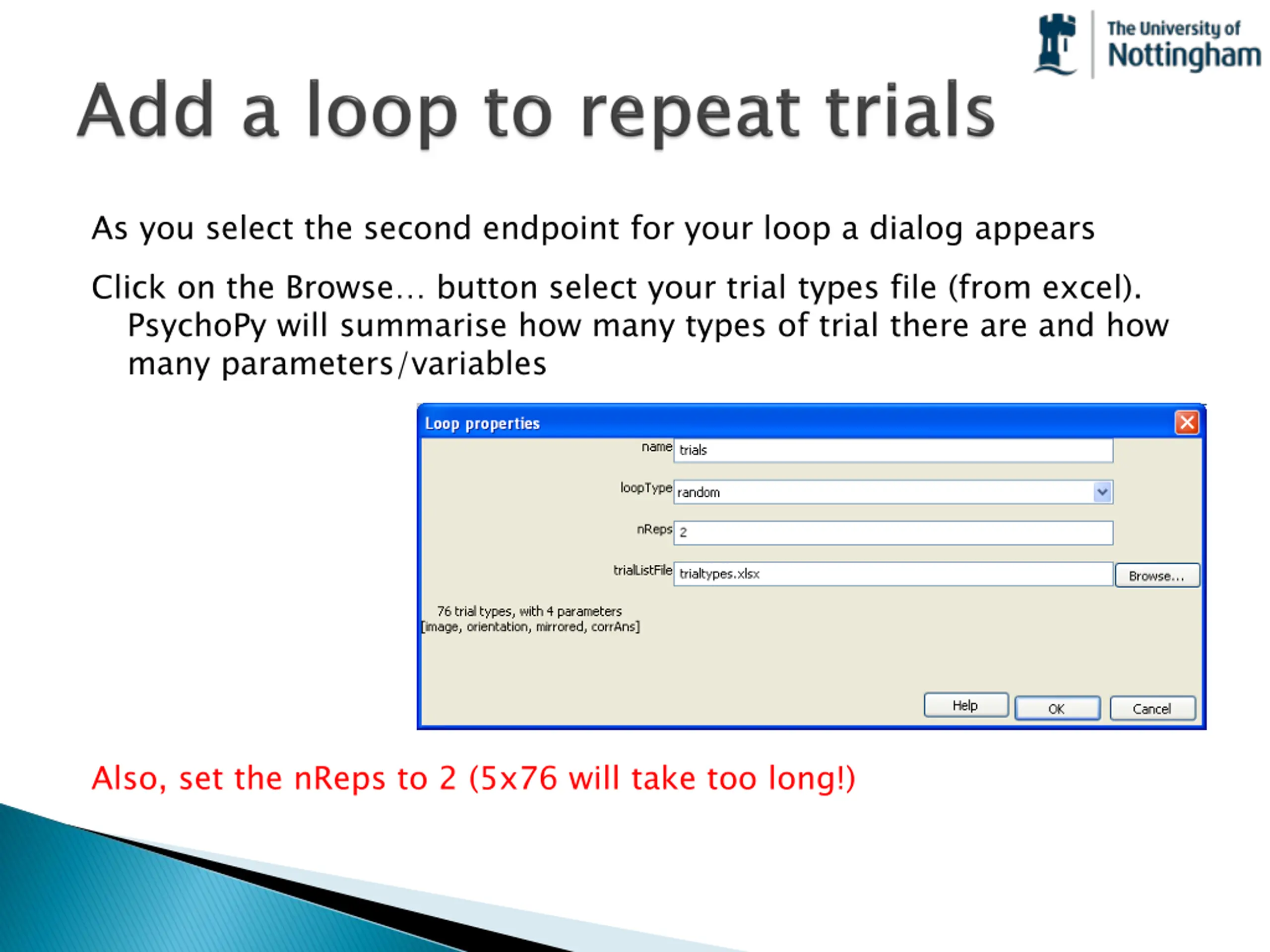 The University of Nottingham

Add a loop to repeat trials

As you select the second endpoint for your loop a dialog appears

Click on the Browse… button select your trial types file (from excel). PsychoPy will summarise how many types of trial there are and how many parameters/variables

Loop properties

name trials

loopType random

nReps 2

trialListFile trialtypes.xlsx

Browse…

76 trial types, with 4 parameters
[image, orientation, mirrored, corrAns]

Help

OK

Cancel

Also, set the nReps to 2 (5x76 will take too long!)